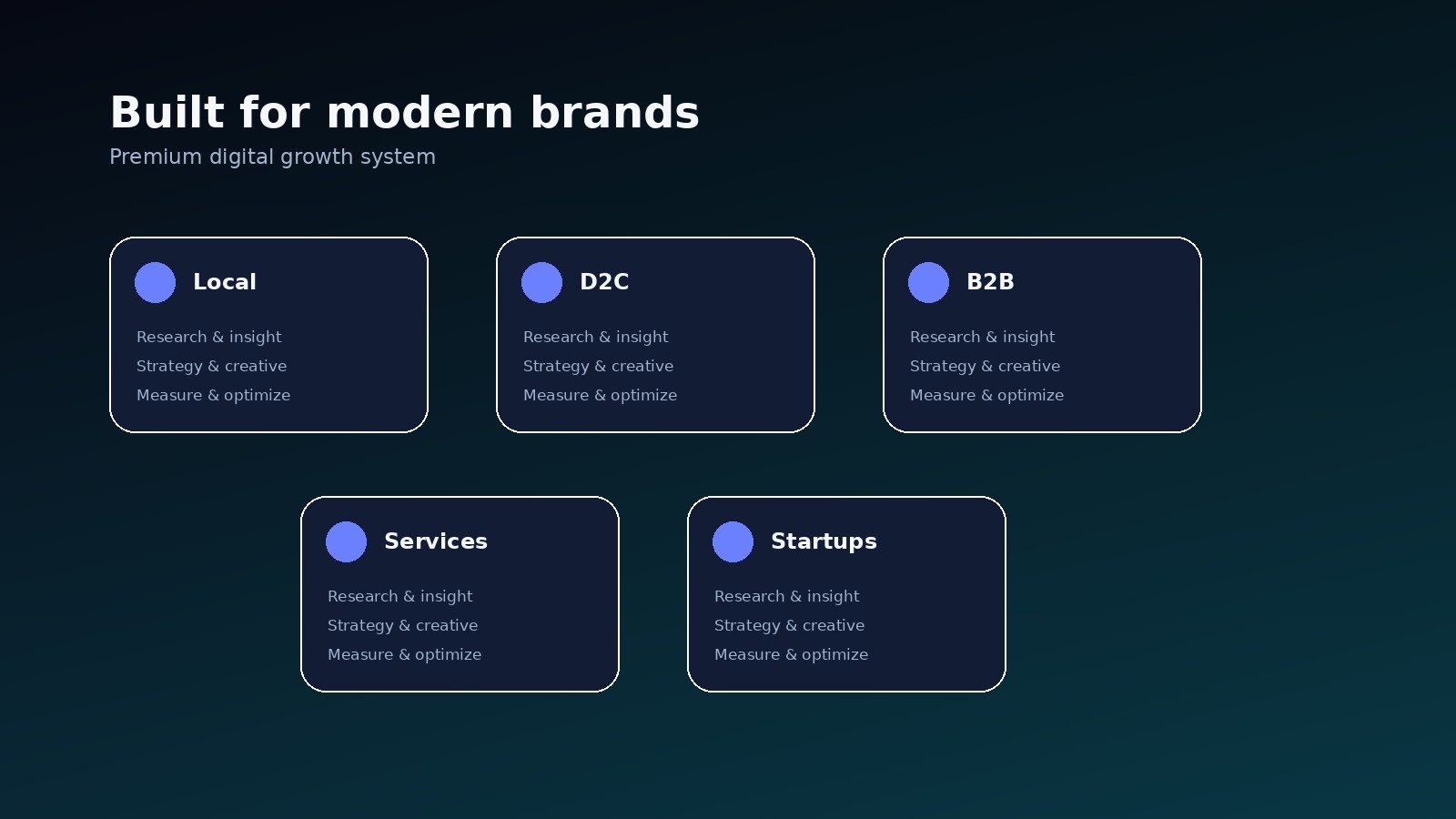 Built for modern brands

Premium digital growth system

Local

Research & insight
Strategy & creative
Measure & optimize

D2C

Research & insight
Strategy & creative
Measure & optimize

B2B

Research & insight
Strategy & creative
Measure & optimize

Services

Research & insight
Strategy & creative
Measure & optimize

Startups

Research & insight
Strategy & creative
Measure & optimize